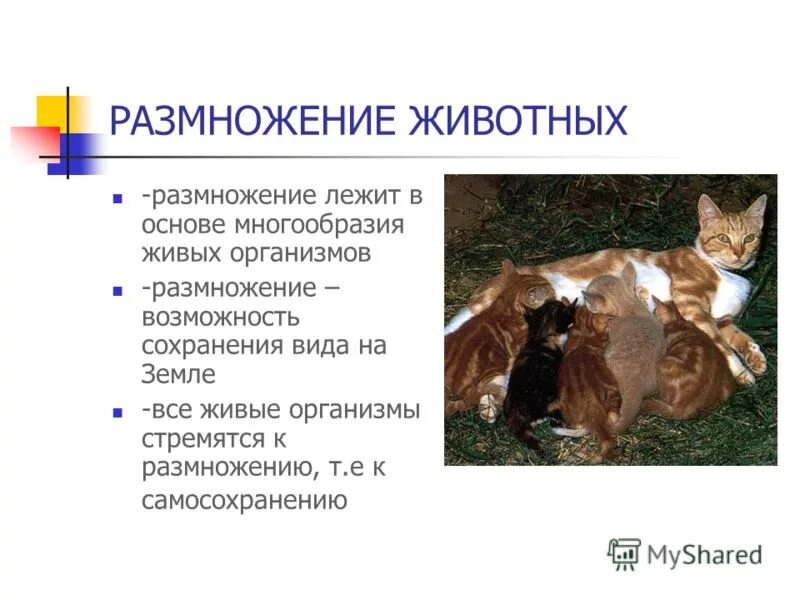 РАЗМНОЖЕНИЕ ЖИВОТНЫХ

- -размножение лежит в основе многообразия живых организмов
- -размножение – возможность сохранения вида на Земле
- -все живые организмы стремятся к размножению, т.е к самосохранению

MyShared